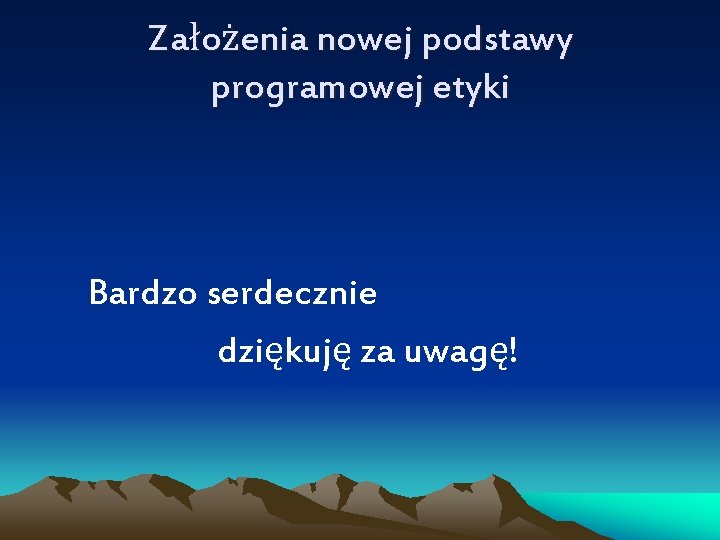 Założenia nowej podstawy programowej etyki

Bardzo serdecznie

dziękuję za uwagę!